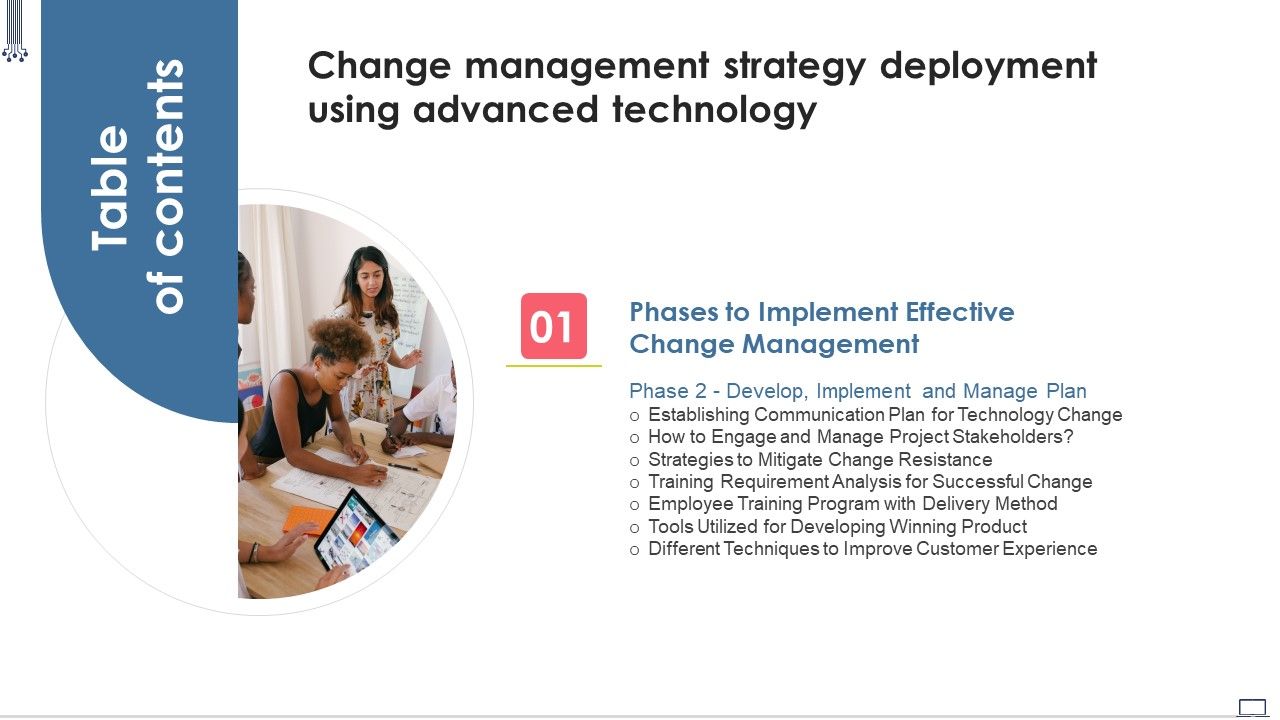 Table of contents

Change management strategy deployment using advanced technology

01

Phases to Implement Effective Change Management

Phase 2 - Develop, Implement and Manage Plan
o Establishing Communication Plan for Technology Change
o How to Engage and Manage Project Stakeholders?
o Strategies to Mitigate Change Resistance
o Training Requirement Analysis for Successful Change
o Employee Training Program with Delivery Method
o Tools Utilized for Developing Winning Product
o Different Techniques to Improve Customer Experience